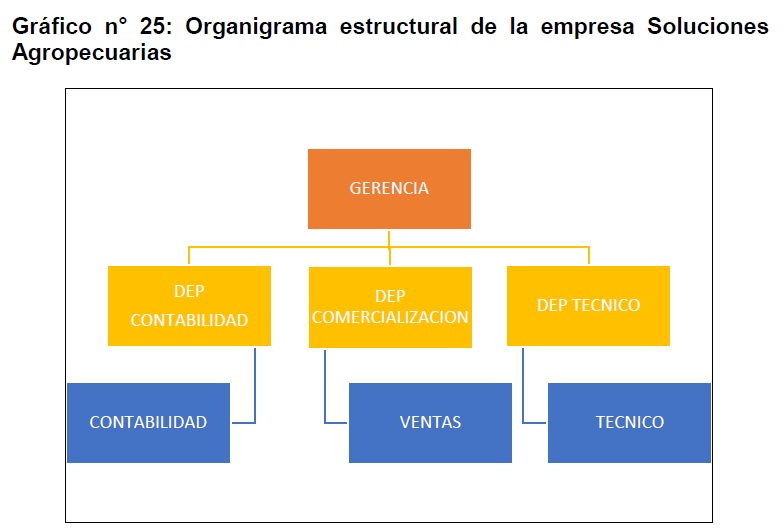 Gráfico n° 25: Organigrama estructural de la empresa Soluciones Agropecuarias

GERENCIA

DEP CONTABILIDAD

DEP COMERCIALIZACION

DEP TECNICO

CONTABILIDAD

VENTAS

TECNICO